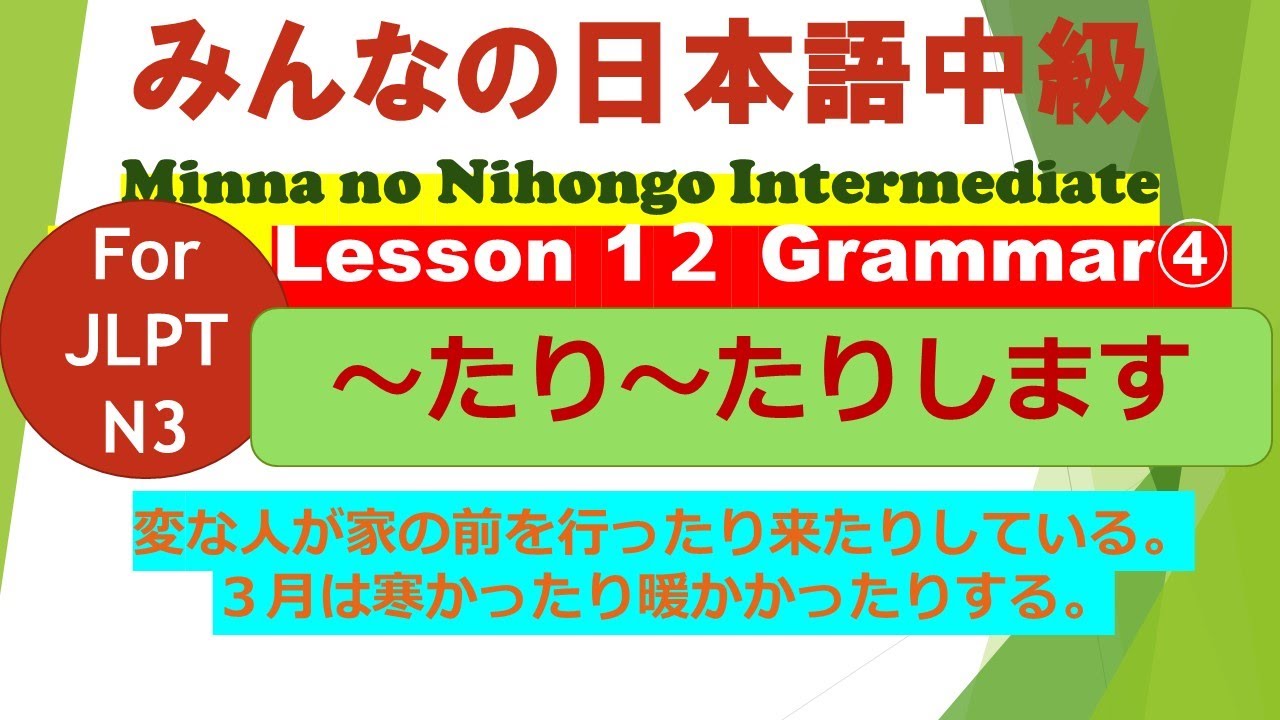 みんなの日本語中級

Minna no Nihongo Intermediate

For JLPT N3

Lesson １２ Grammar④

～たり～たりします

変な人が家の前を行ったり来たりしている。
３月は寒かったり暖かかったりする。